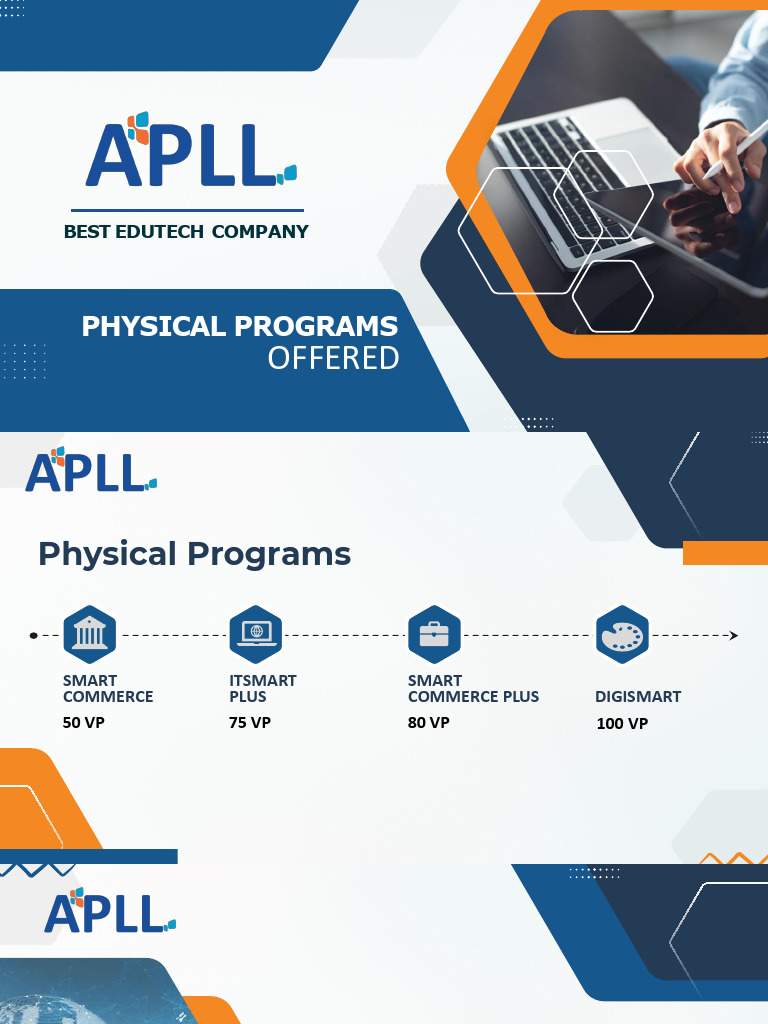 APLL

BEST EDUTECH COMPANY

PHYSICAL PROGRAMS
OFFERED

APLL

Physical Programs

SMART COMMERCE
50 VP

ITSMART PLUS
75 VP

SMART COMMERCE PLUS
80 VP

DIGISMART
100 VP

APLL